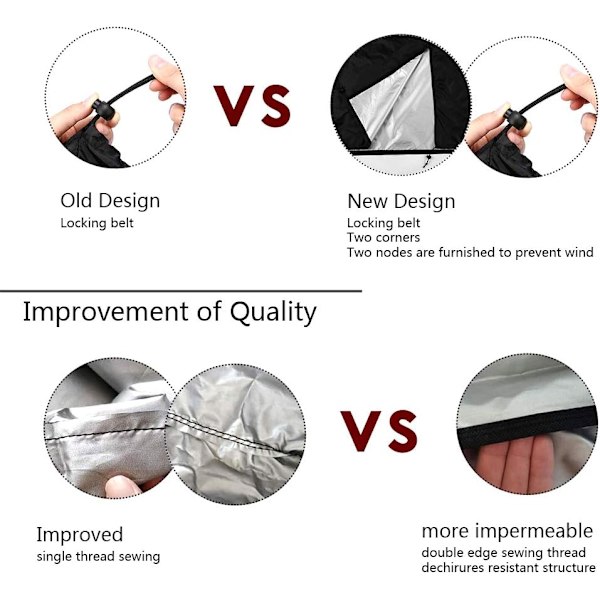 VS

Old Design
Locking belt

New Design
Locking belt
Two corners
Two nodes are furnished to prevent wind

Improvement of Quality

VS

Improved
single thread sewing

more impermeable
double edge sewing thread
dechirures resistant structure